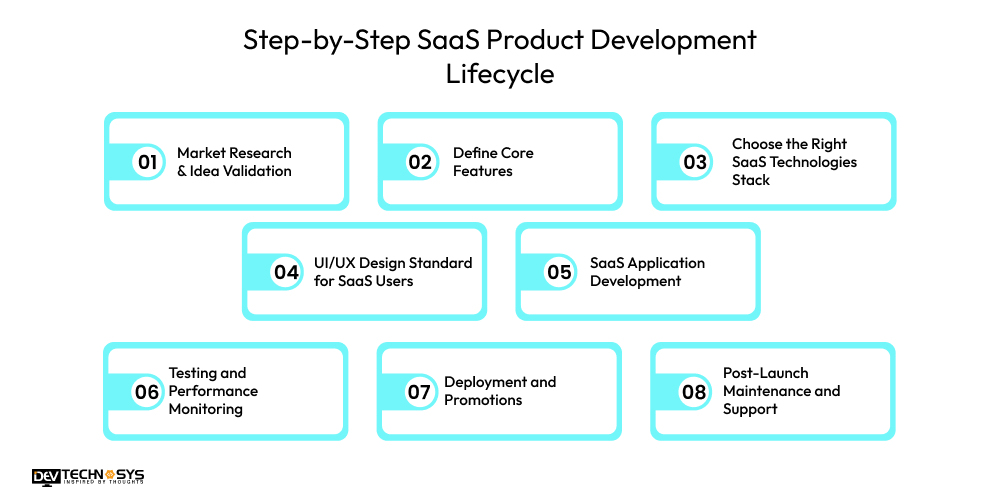 Step-by-Step SaaS Product Development Lifecycle

01 Market Research & Idea Validation

02 Define Core Features

03 Choose the Right SaaS Technologies Stack

04 UI/UX Design Standard for SaaS Users

05 SaaS Application Development

06 Testing and Performance Monitoring

07 Deployment and Promotions

08 Post-Launch Maintenance and Support

DEV TECHNOSYS
INSPIRED BY THOUGHTS